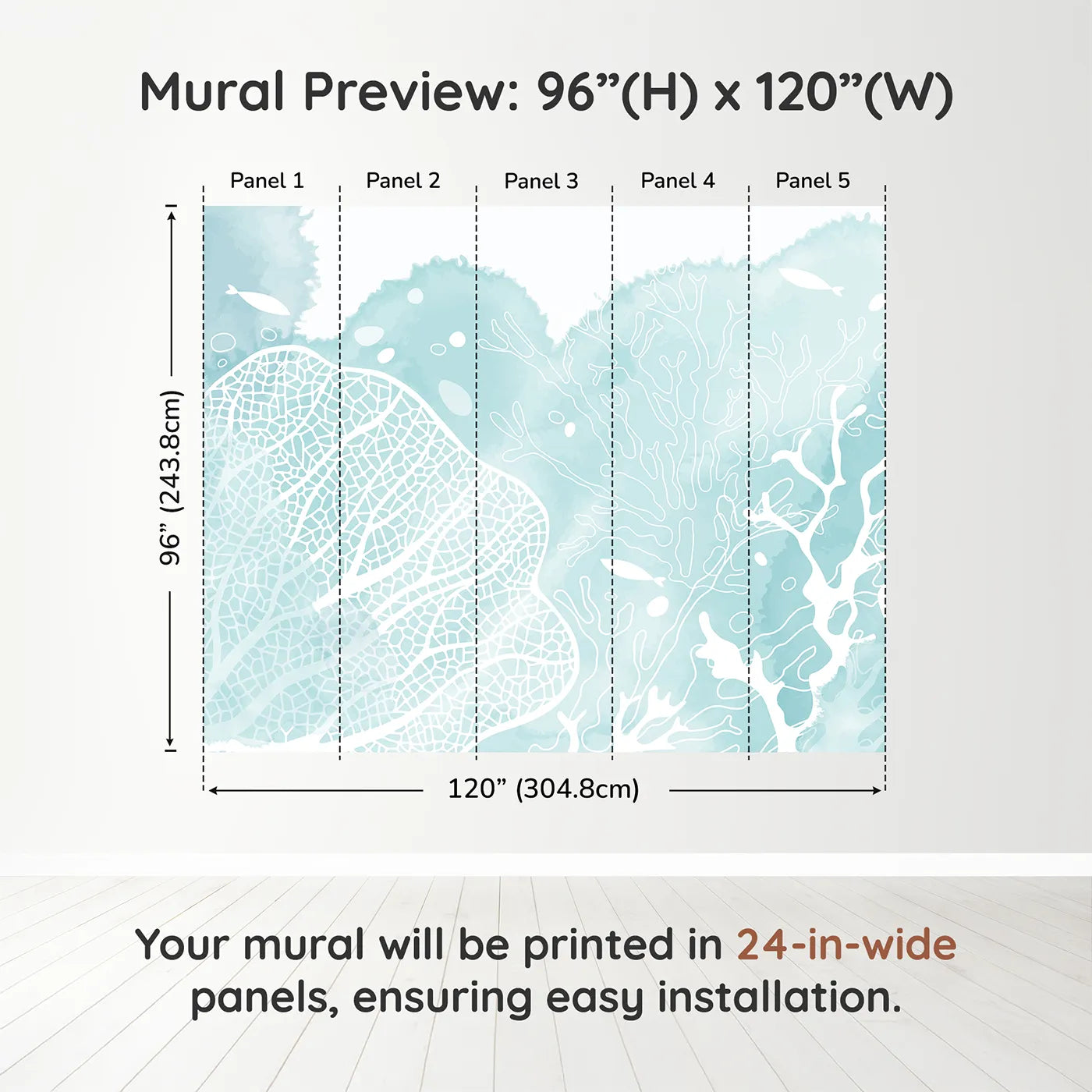 Mural Preview: 96”(H) x 120”(W)

Panel 1
Panel 2
Panel 3
Panel 4
Panel 5

96” (243.8cm)

120” (304.8cm)

Your mural will be printed in 24-in-wide panels, ensuring easy installation.